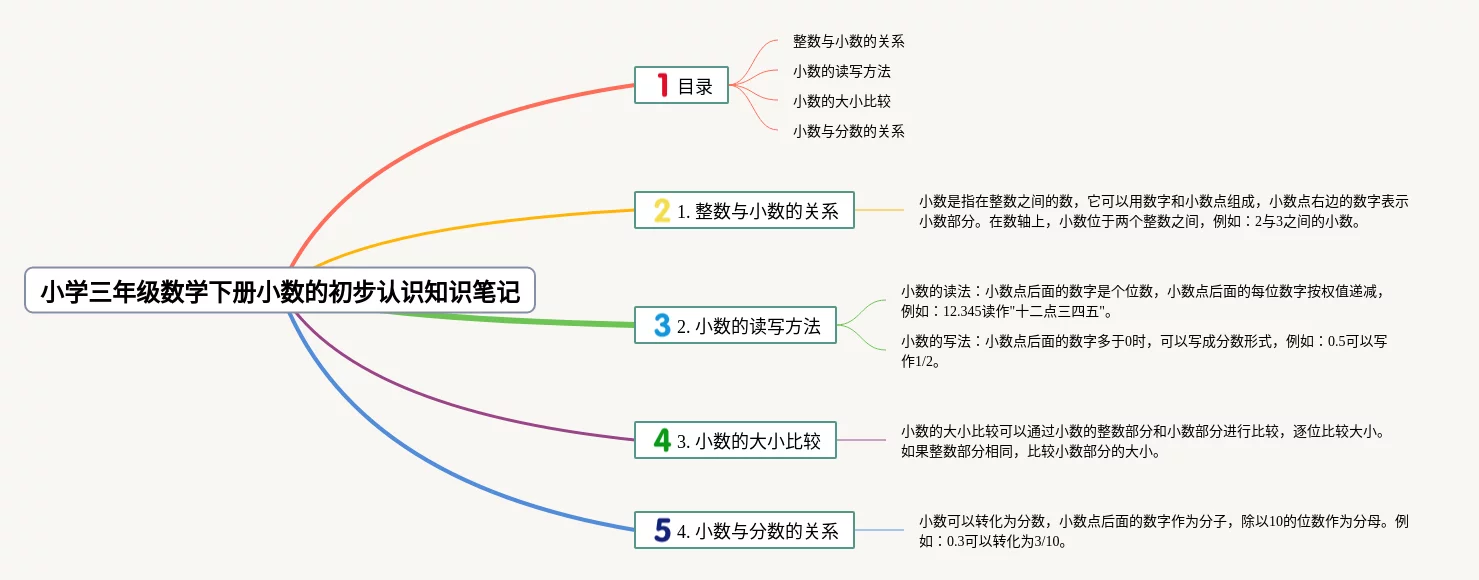 小学三年级数学下册小数的初步认识知识笔记

1 目录

整数与小数的关系

小数的读写方法

小数的大小比较

小数与分数的关系

2 1. 整数与小数的关系

小数是指在整数之间的数，它可以用数字和小数点组成，小数点右边的数字表示小数部分。在数轴上，小数位于两个整数之间，例如：2与3之间的小数。

3 2. 小数的读写方法

小数的读法：小数点后面的数字是个位数，小数点后面的每位数字按权值递减，例如：12.345读作"十二点三四五"。

小数的写法：小数点后面的数字多于0时，可以写成分数形式，例如：0.5可以写作1/2。

4 3. 小数的大小比较

小数的大小比较可以通过小数的整数部分和小数部分进行比较，逐位比较大小。如果整数部分相同，比较小数部分的大小。

5 4. 小数与分数的关系

小数可以转化为分数，小数点后面的数字作为分子，除以10的位数作为分母。例如：0.3可以转化为3/10。